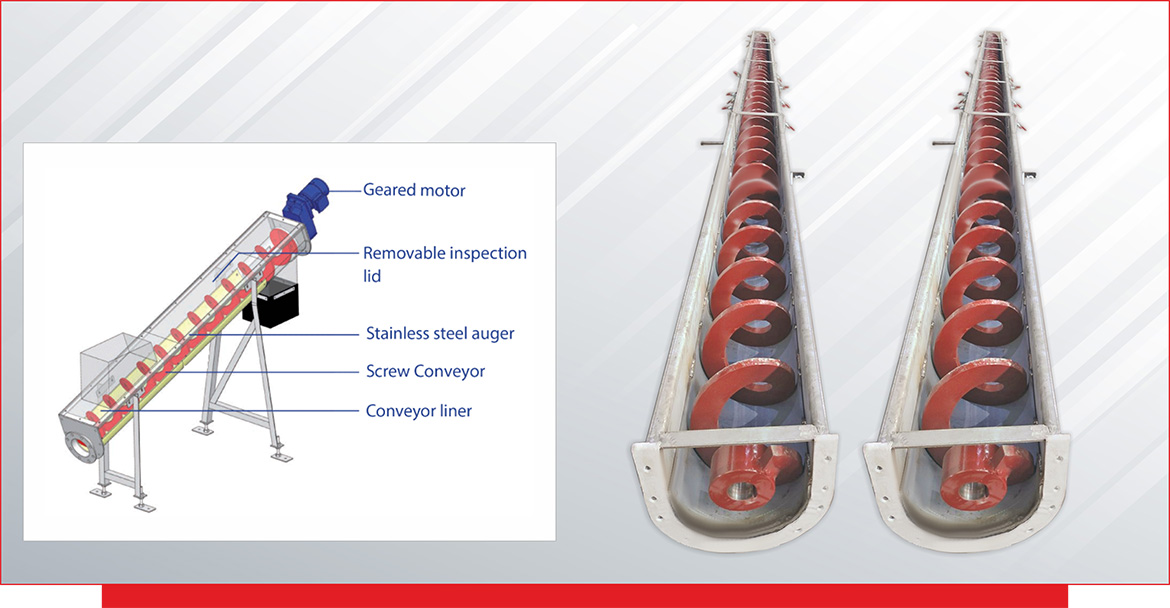 Geared motor
Removable inspection lid
Stainless steel auger
Screw Conveyor
Conveyor liner